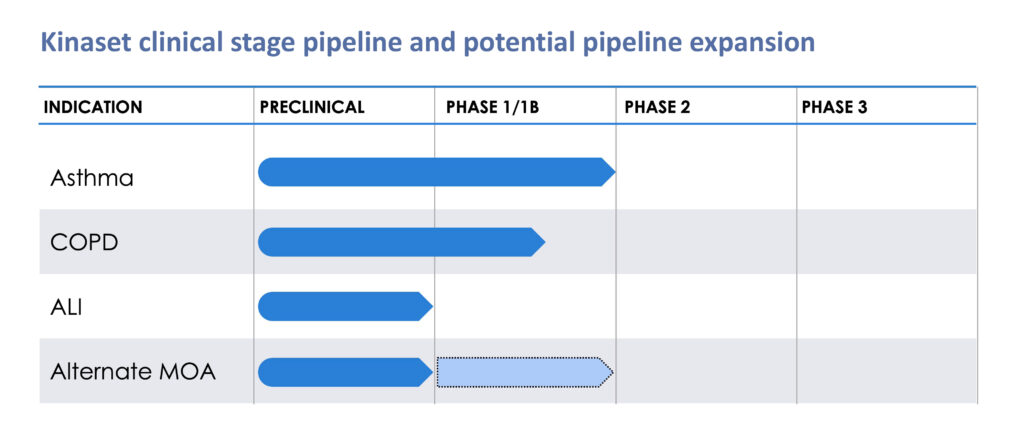 Kinaset clinical stage pipeline and potential pipeline expansion

| INDICATION | PRECLINICAL | PHASE 1/1B | PHASE 2 | PHASE 3 |
|---|---|---|---|---|
| Asthma | | | | |
| COPD | | | | |
| ALI | | | | |
| Alternate MOA | | | | |